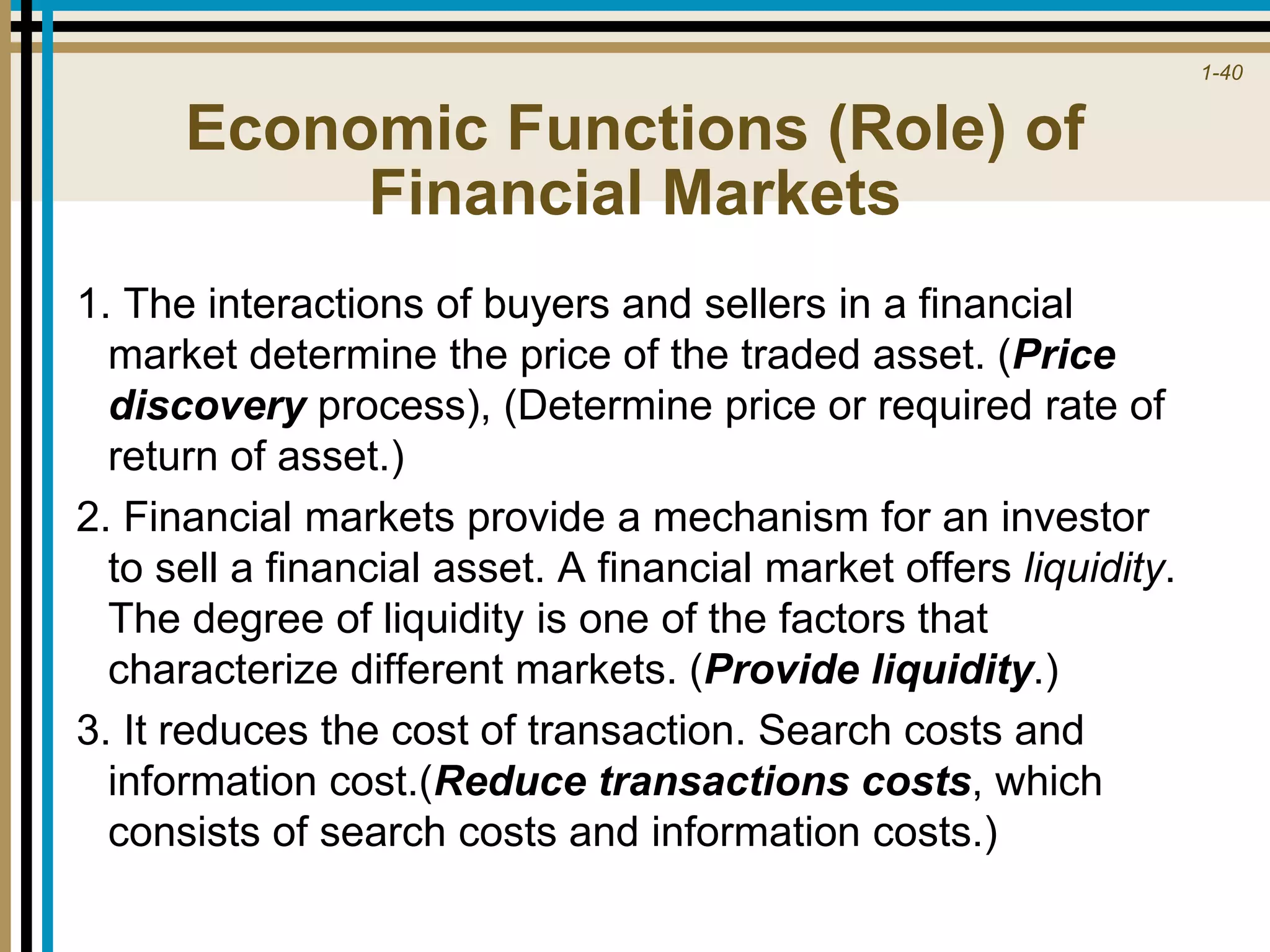 1-40

Economic Functions (Role) of Financial Markets

1. The interactions of buyers and sellers in a financial market determine the price of the traded asset. (Price discovery process), (Determine price or required rate of return of asset.)

2. Financial markets provide a mechanism for an investor to sell a financial asset. A financial market offers liquidity. The degree of liquidity is one of the factors that characterize different markets. (Provide liquidity.)

3. It reduces the cost of transaction. Search costs and information cost.(Reduce transactions costs, which consists of search costs and information costs.)